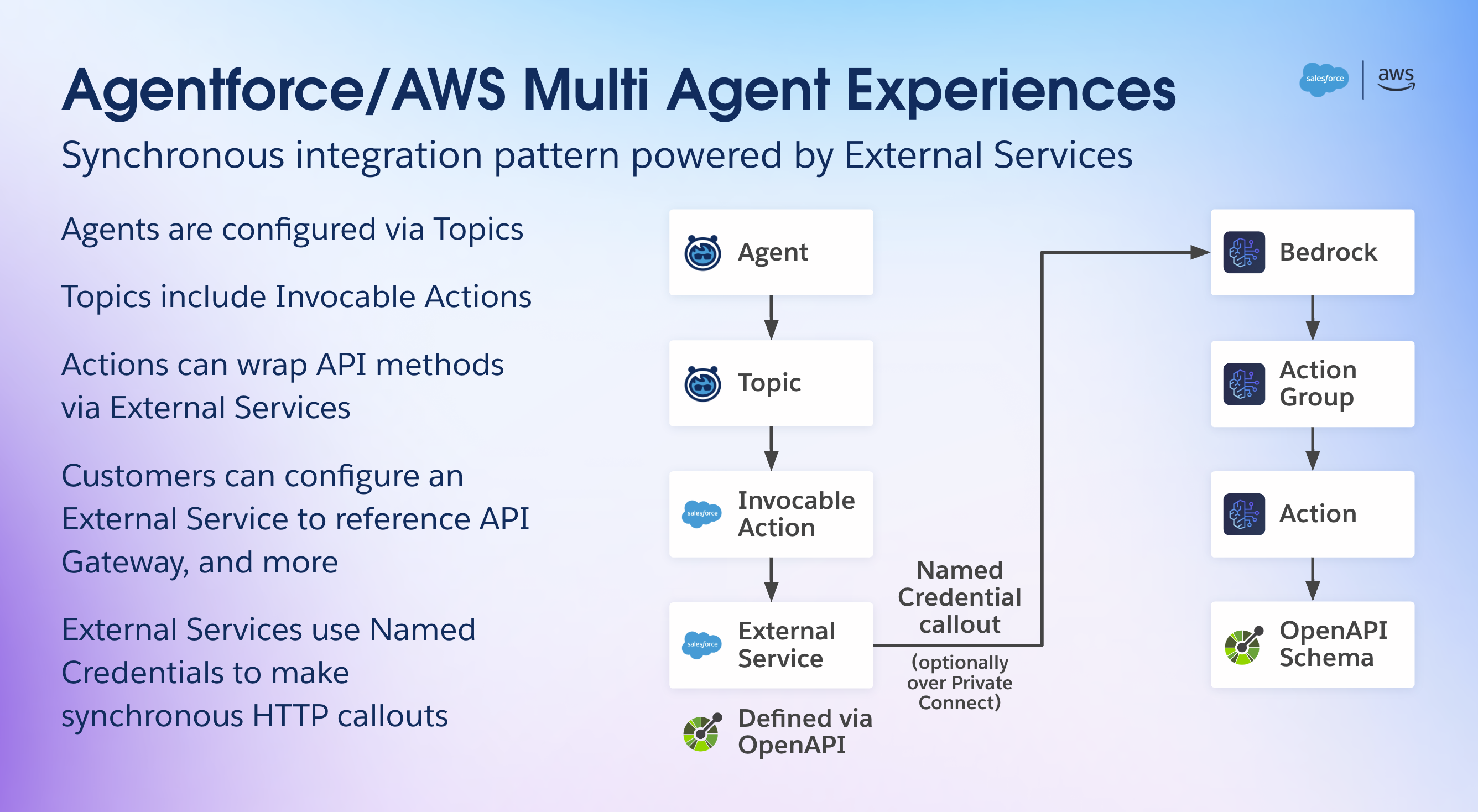 Agentforce/AWS Multi Agent Experiences

salesforce | aws

Synchronous integration pattern powered by External Services

Agents are configured via Topics

Topics include Invocable Actions

Actions can wrap API methods via External Services

Customers can configure an External Service to reference API Gateway, and more

External Services use Named Credentials to make synchronous HTTP callouts

Agent

Topic

salesforce Invocable Action

salesforce External Service

Defined via OpenAPI

Named Credential callout

(optionally over Private Connect)

Bedrock

Action Group

Action

OpenAPI Schema